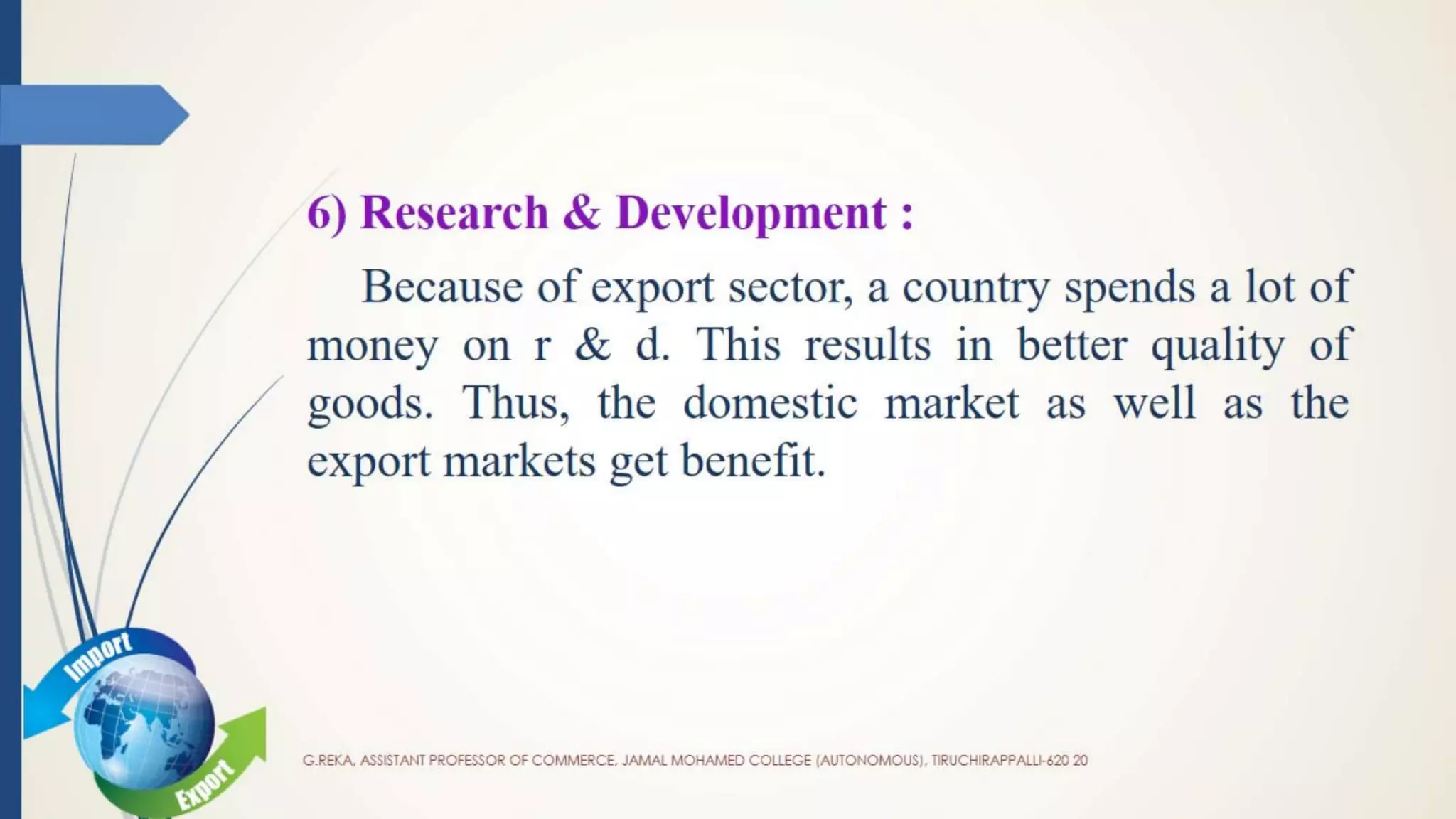 6) Research & Development :

Because of export sector, a country spends a lot of money on r & d. This results in better quality of goods. Thus, the domestic market as well as the export markets get benefit.

Import

Export

G.REKA, ASSISTANT PROFESSOR OF COMMERCE, JAMAL MOHAMED COLLEGE (AUTONOMOUS), TIRUCHIRAPPALLI-620 20